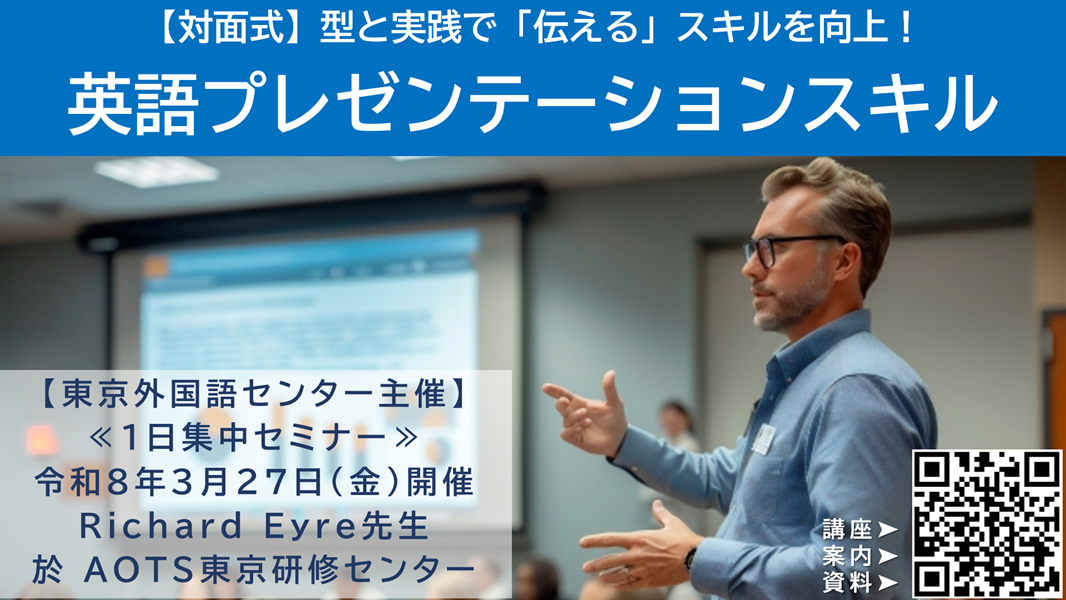 【対面式】型と実践で「伝える」スキルを向上！
英語プレゼンテーションスキル

【東京外国語センター主催】
≪1日集中セミナー≫
令和８年３月２７日（金）開催
Richard Eyre先生
於 AOTS東京研修センター

講座➤
案内➤
資料➤